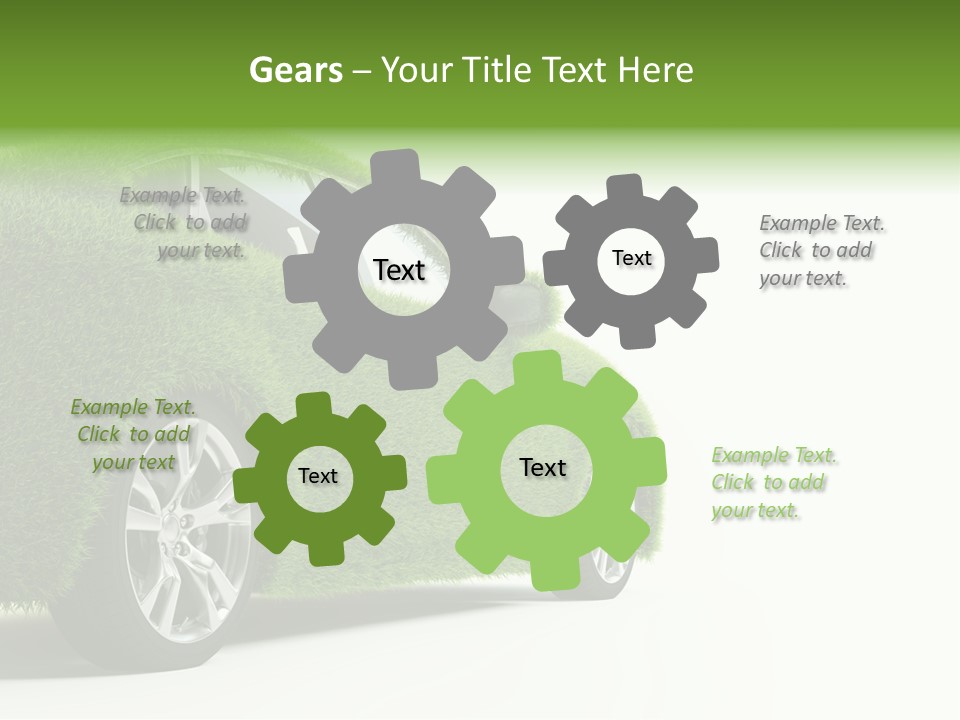 Gears – Your Title Text Here

Example Text. Click to add your text.

Text

Text

Example Text. Click to add your text.

Example Text. Click to add your text

Text

Text

Example Text. Click to add your text.